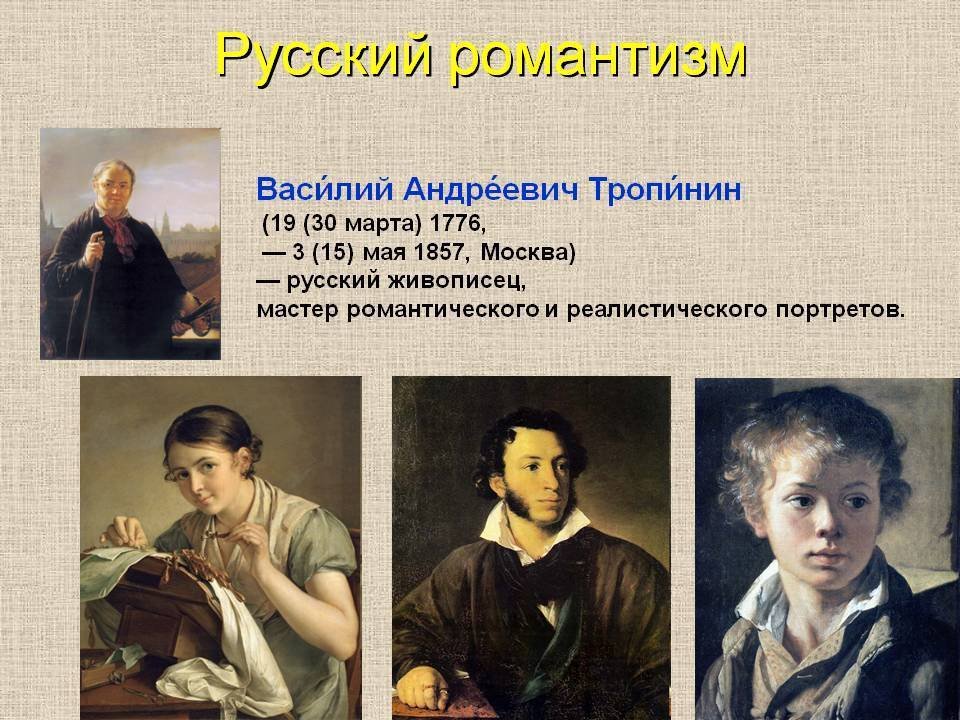 Русский романтизм

Васи́лий Андре́евич Тропи́нин
(19 (30 марта) 1776,
— 3 (15) мая 1857, Москва)
— русский живописец,
мастер романтического и реалистического портретов.